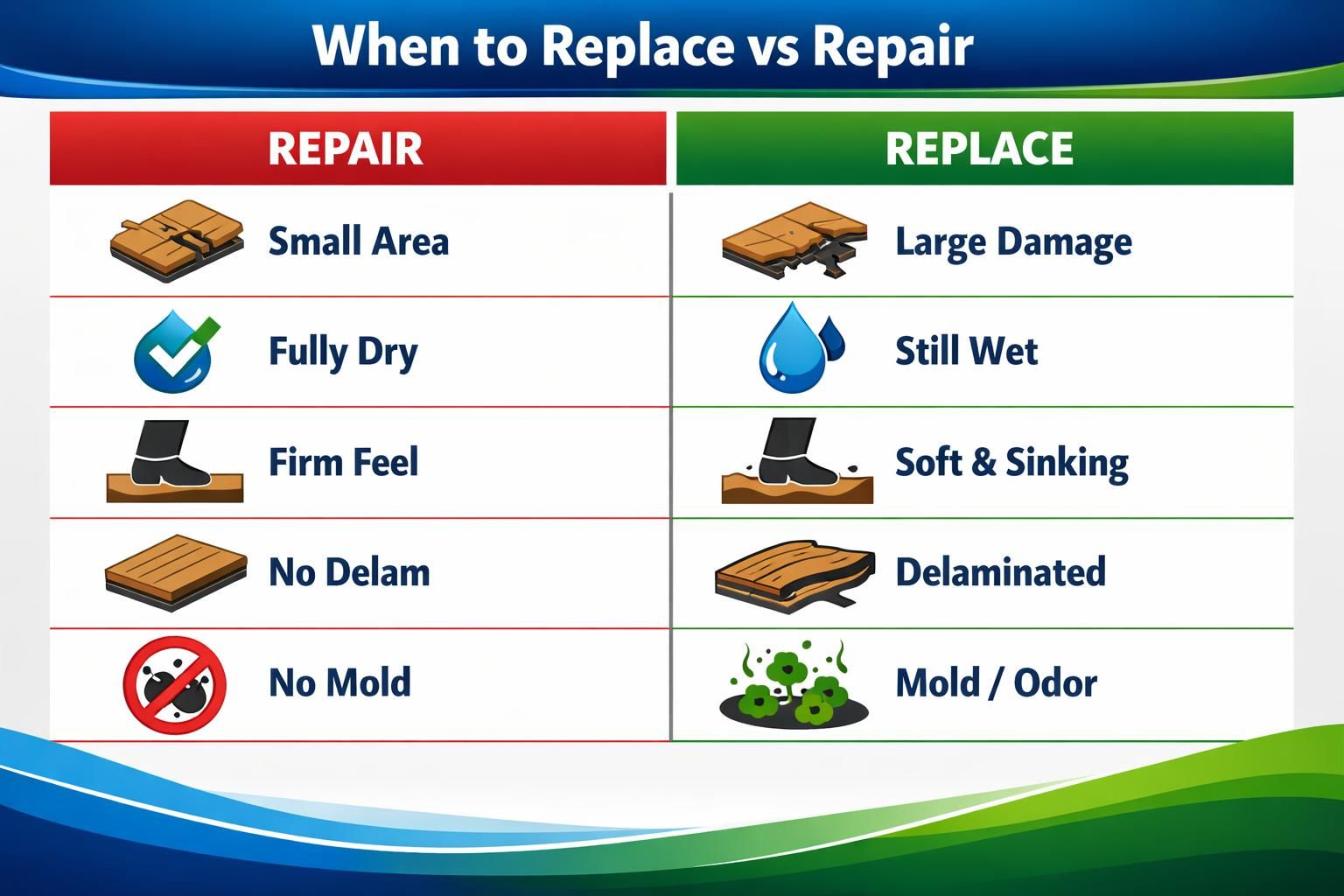 When to Replace vs Repair

| REPAIR | REPLACE |
|---|---|
| Small Area | Large Damage |
| Fully Dry | Still Wet |
| Firm Feel | Soft & Sinking |
| No Delam | Delaminated |
| No Mold | Mold / Odor |